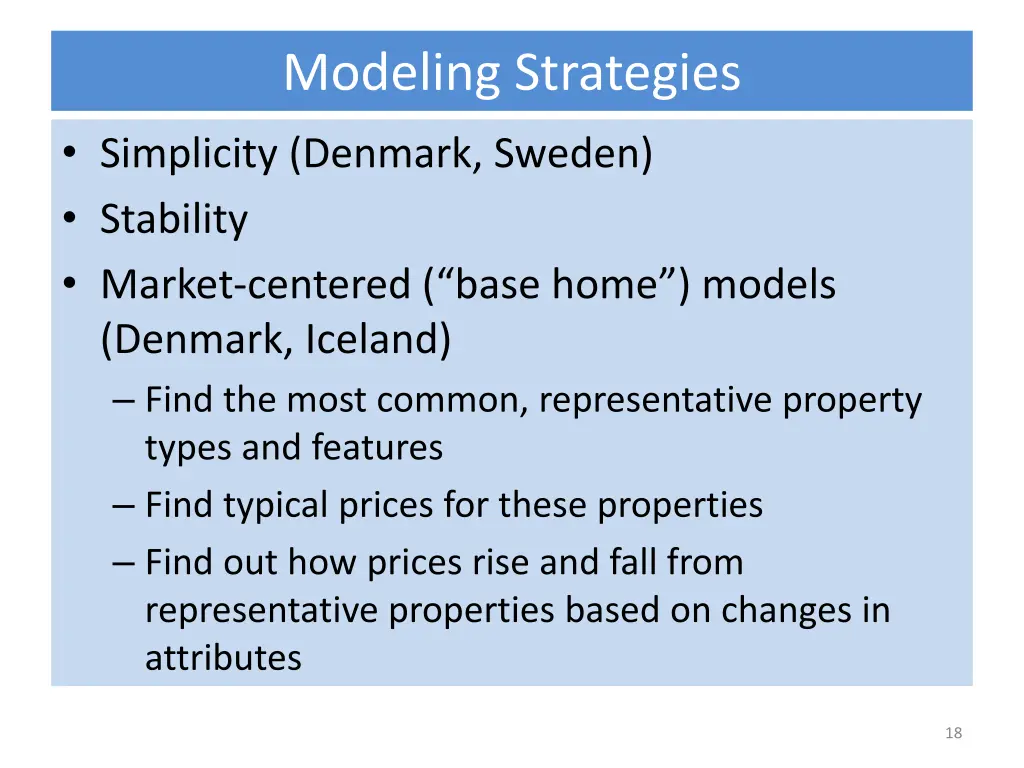 Modeling Strategies

• Simplicity (Denmark, Sweden)
• Stability
• Market-centered (“base home”) models (Denmark, Iceland)
– Find the most common, representative property types and features
– Find typical prices for these properties
– Find out how prices rise and fall from representative properties based on changes in attributes

18